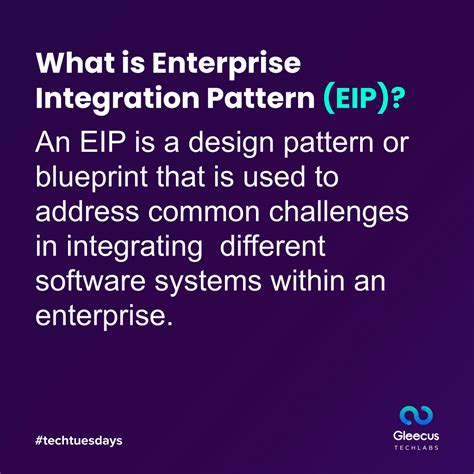 What is Enterprise Integration Pattern (EIP)?

An EIP is a design pattern or blueprint that is used to address common challenges in integrating different software systems within an enterprise.

#techtuesdays

Gleecus
TECHLABS